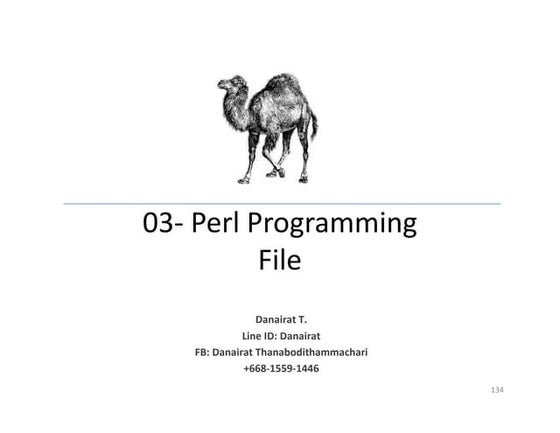 03- Perl Programming
File

Danairat T.
Line ID: Danairat
FB: Danairat Thanabodithammachari
+668-1559-1446

134